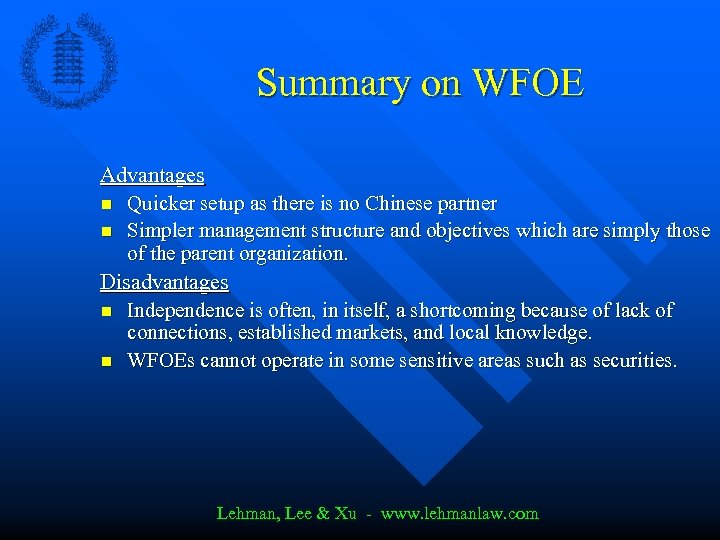 Summary on WFOE

Advantages

- Quicker setup as there is no Chinese partner
- Simpler management structure and objectives which are simply those of the parent organization.

Disadvantages

- Independence is often, in itself, a shortcoming because of lack of connections, established markets, and local knowledge.
- WFOEs cannot operate in some sensitive areas such as securities.

Lehman, Lee & Xu - www.lehmanlaw.com